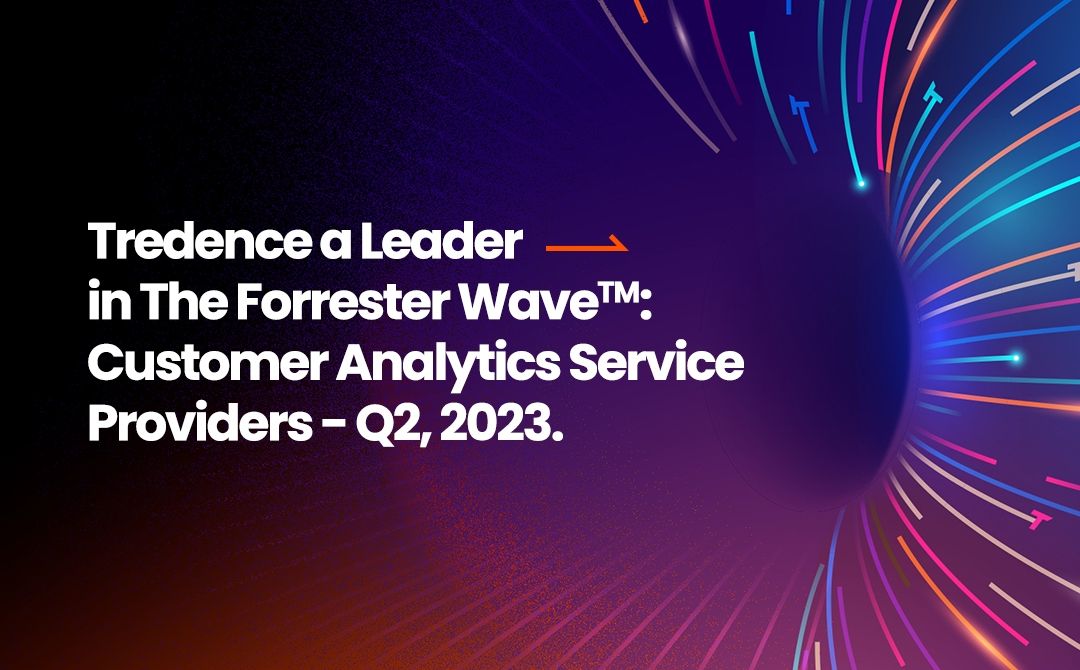 Tredence a Leader in The Forrester Wave™: Customer Analytics Service Providers - Q2, 2023.